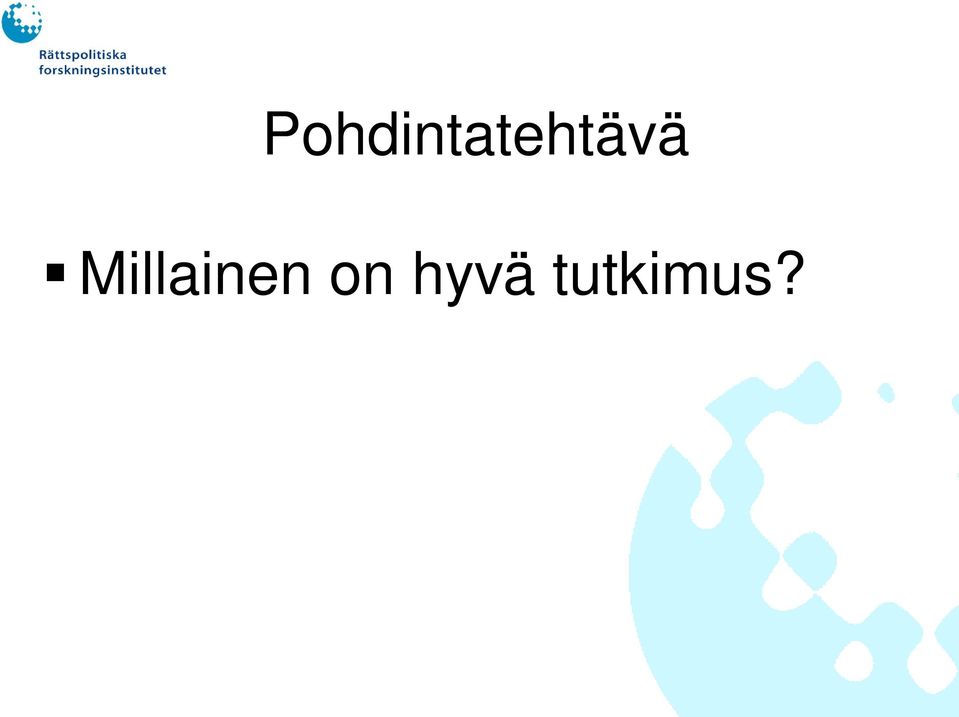 Rättspolitiska forskningsinstitutet

Pohdintatehtävä

▪ Millainen on hyvä tutkimus?